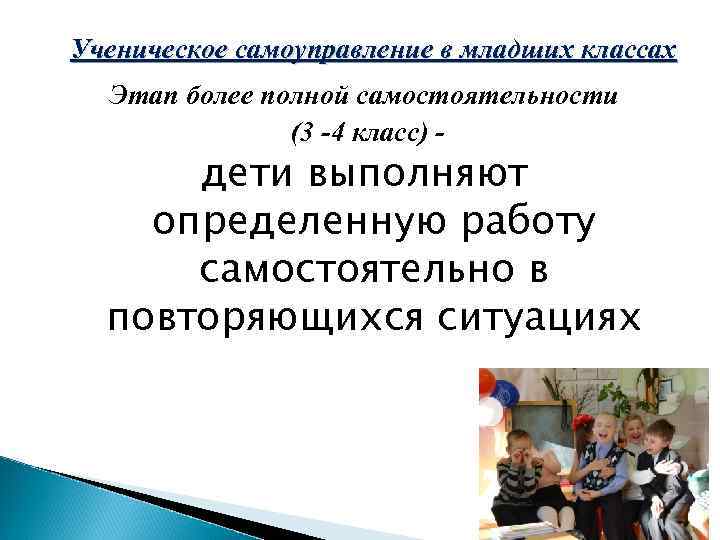 Ученическое самоуправление в младших классах

Этап более полной самостоятельности (3 -4 класс) -

дети выполняют определенную работу самостоятельно в повторяющихся ситуациях